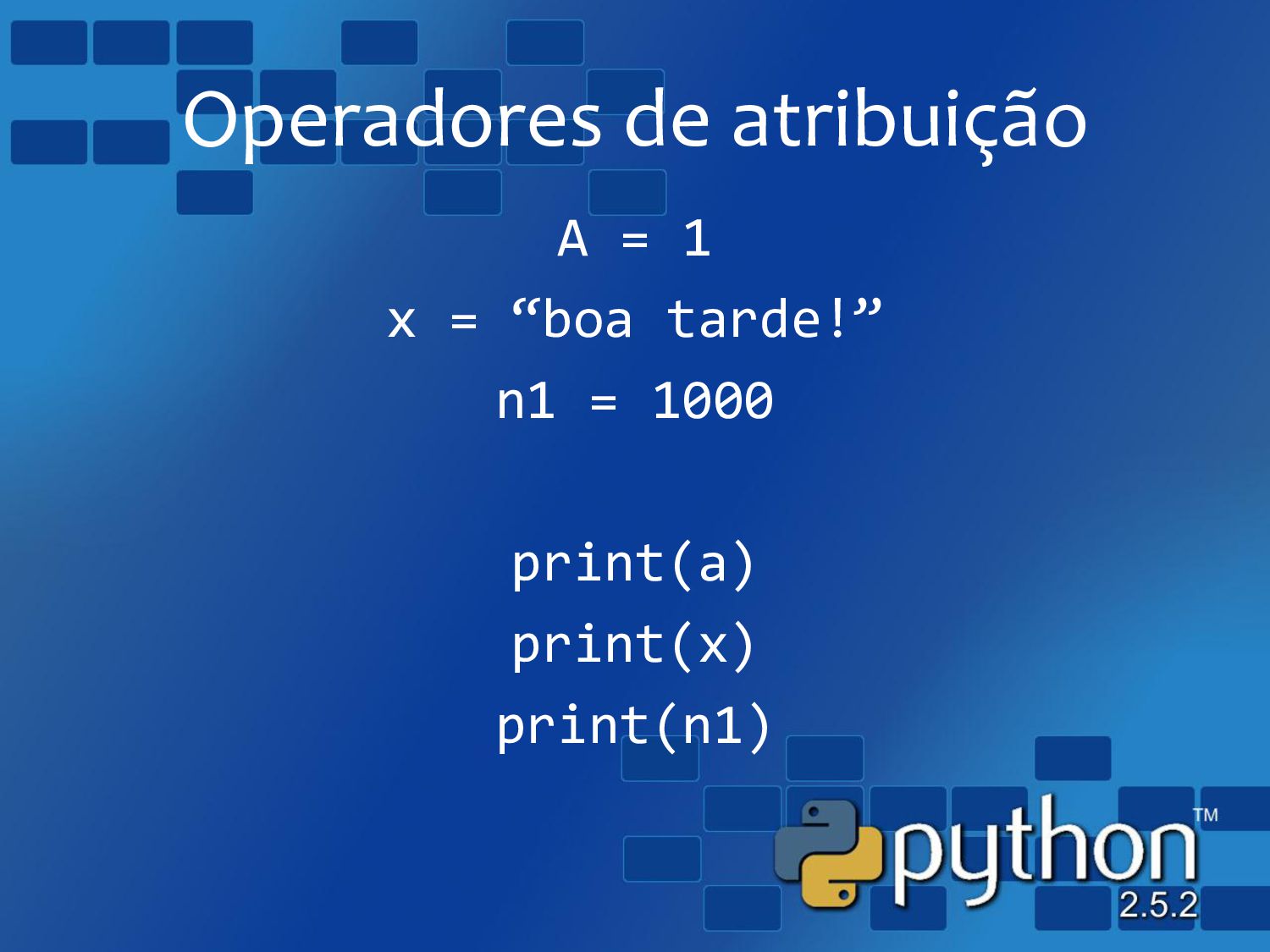 Operadores de atribuição

A = 1
x = “boa tarde!”
n1 = 1000

print(a)
print(x)
print(n1)

python™
2.5.2